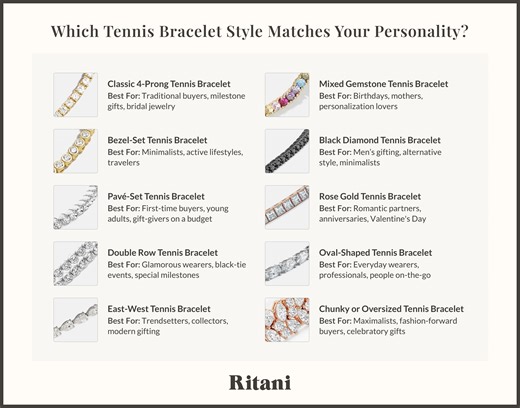 Which Tennis Bracelet Style Matches Your Personality?

Classic 4-Prong Tennis Bracelet
Best For: Traditional buyers, milestone gifts, bridal jewelry

Bezel-Set Tennis Bracelet
Best For: Minimalists, active lifestyles, travelers

Pavé-Set Tennis Bracelet
Best For: First-time buyers, young adults, gift-givers on a budget

Double Row Tennis Bracelet
Best For: Glamorous wearers, black-tie events, special milestones

East-West Tennis Bracelet
Best For: Trendsetters, collectors, modern gifting

Mixed Gemstone Tennis Bracelet
Best For: Birthdays, mothers, personalization lovers

Black Diamond Tennis Bracelet
Best For: Men's gifting, alternative style, minimalists

Rose Gold Tennis Bracelet
Best For: Romantic partners, anniversaries, Valentine's Day

Oval-Shaped Tennis Bracelet
Best For: Everyday wearers, professionals, people on-the-go

Chunky or Oversized Tennis Bracelet
Best For: Maximalists, fashion-forward buyers, celebratory gifts

Ritani